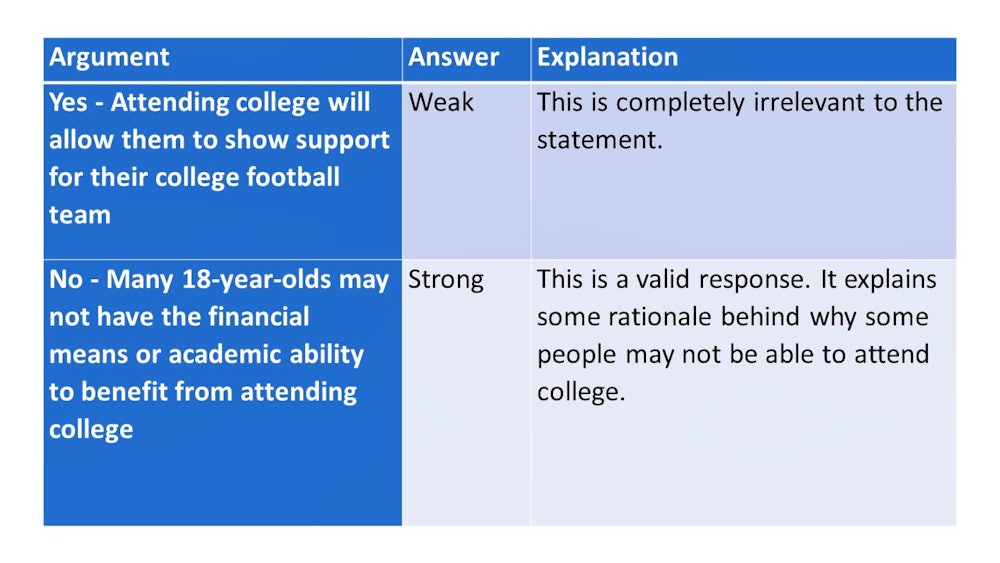 | Argument | Answer | Explanation |
|---|---|---|
| Yes - Attending college will allow them to show support for their college football team | Weak | This is completely irrelevant to the statement. |
| No - Many 18-year-olds may not have the financial means or academic ability to benefit from attending college | Strong | This is a valid response. It explains some rationale behind why some people may not be able to attend college. |